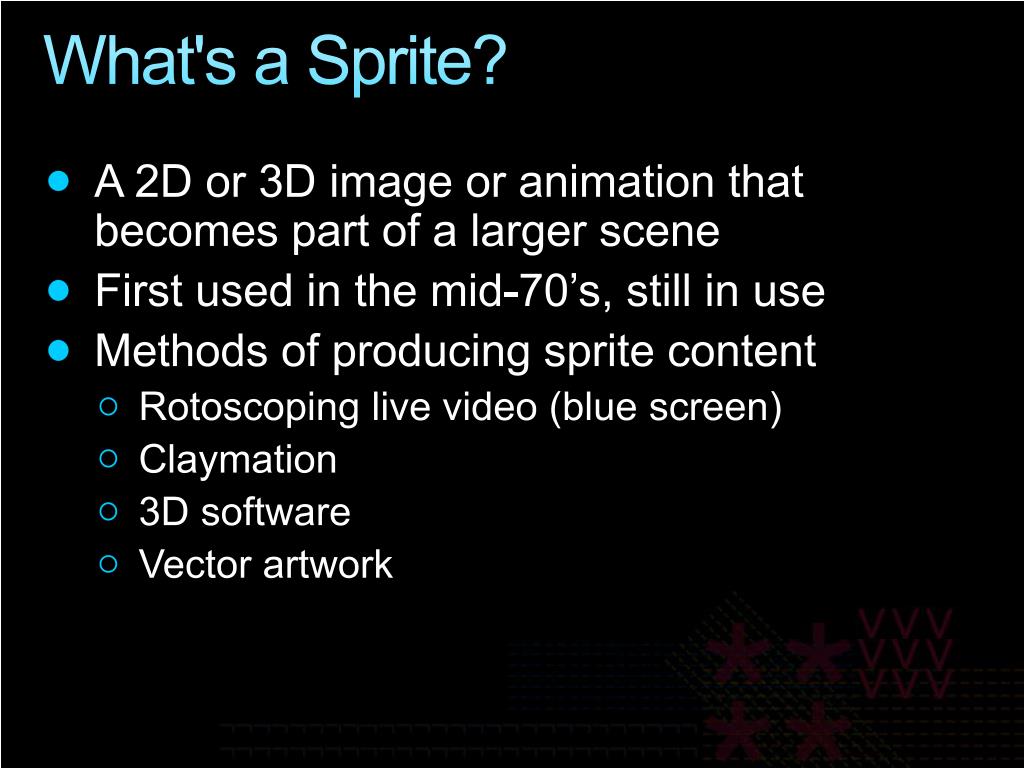 What's a Sprite?

- A 2D or 3D image or animation that becomes part of a larger scene
- First used in the mid-70’s, still in use
- Methods of producing sprite content
  - Rotoscoping live video (blue screen)
  - Claymation
  - 3D software
  - Vector artwork